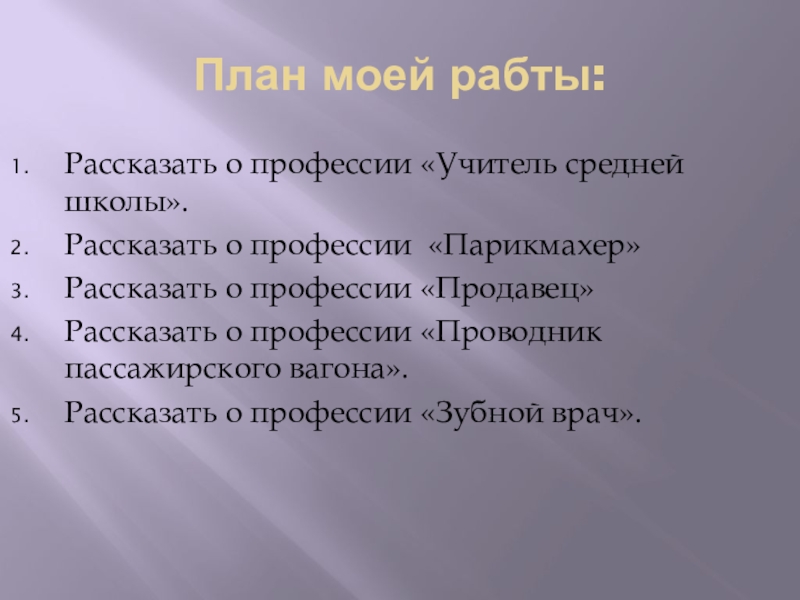 План моей рабты:

1. Рассказать о профессии «Учитель средней школы».
2. Рассказать о профессии «Парикмахер»
3. Рассказать о профессии «Продавец»
4. Рассказать о профессии «Проводник пассажирского вагона».
5. Рассказать о профессии «Зубной врач».